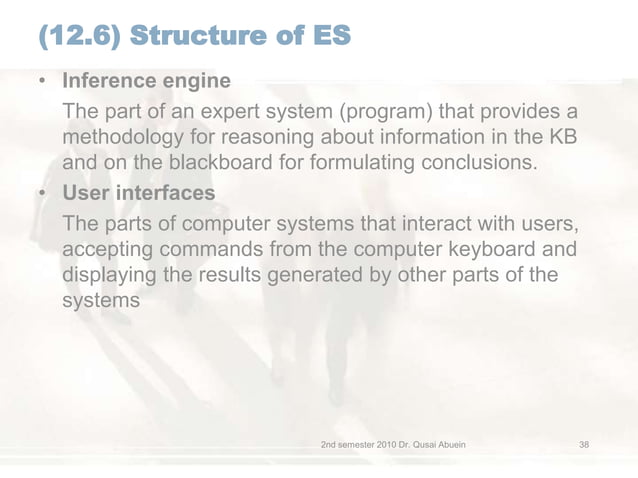 (12.6) Structure of ES

• Inference engine

The part of an expert system (program) that provides a methodology for reasoning about information in the KB and on the blackboard for formulating conclusions.

• User interfaces

The parts of computer systems that interact with users, accepting commands from the computer keyboard and displaying the results generated by other parts of the systems

2nd semester 2010 Dr. Qusai Abuein

38